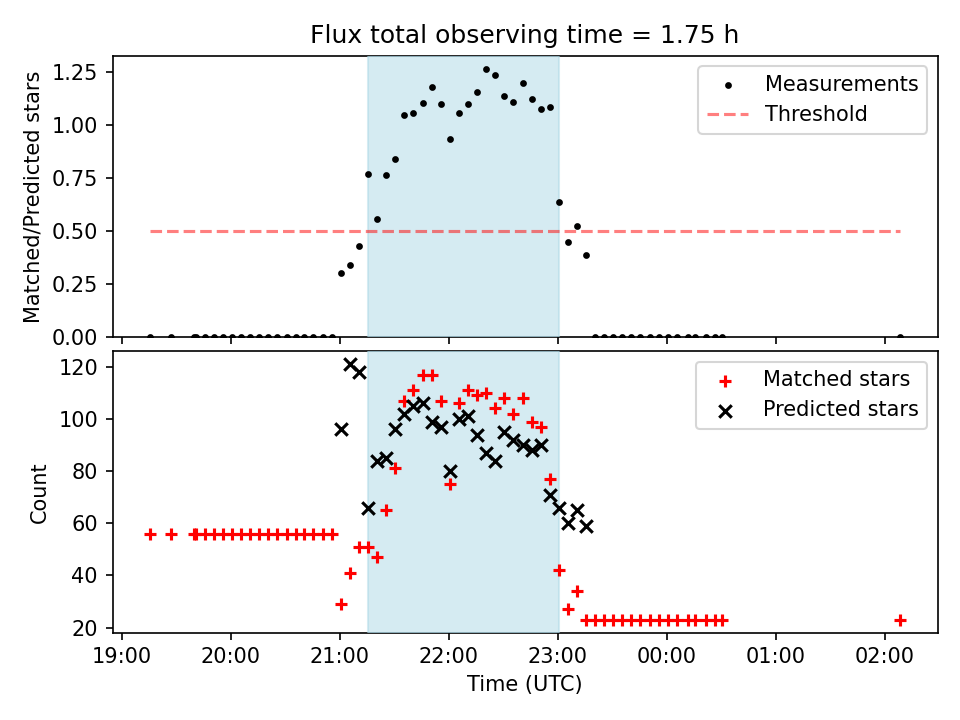 Flux total observing time = 1.75 h

Matched/Predicted stars

1.25
1.00
0.75
0.50
0.25
0.00

Measurements
Threshold

Count

120
100
80
60
40
20

Matched stars
Predicted stars

19:00
20:00
21:00
22:00
23:00
00:00
01:00
02:00

Time (UTC)